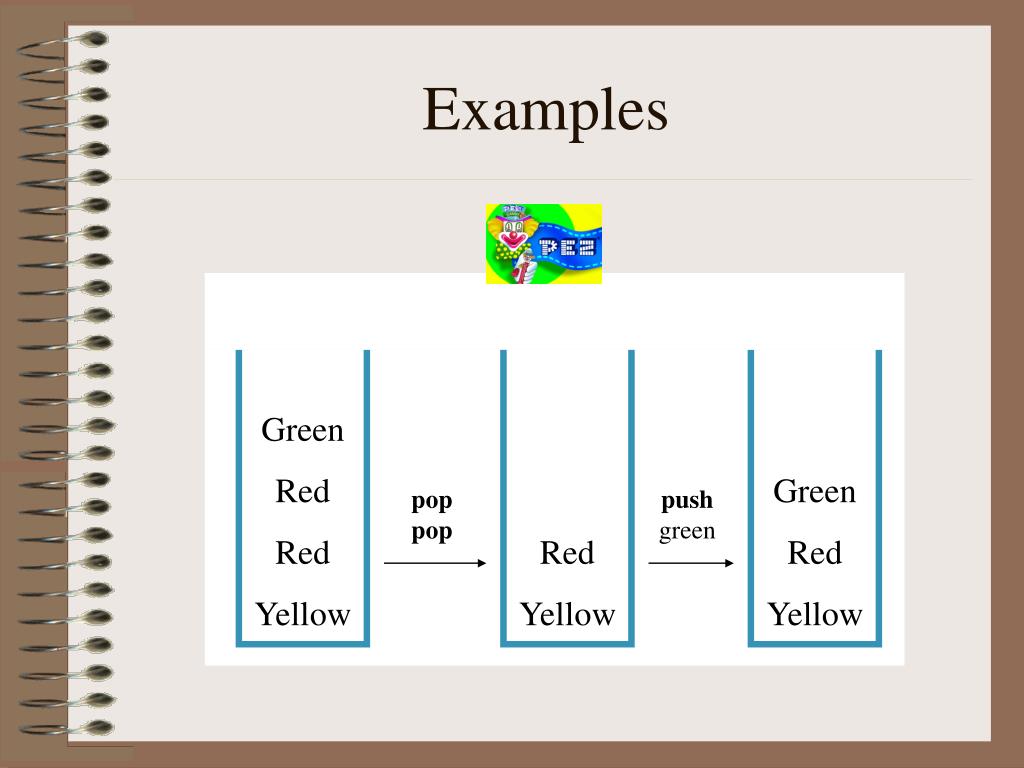 Examples

PEZ

Green
Red
Red
Yellow

pop
pop

Red
Yellow

push
green

Green
Red
Yellow